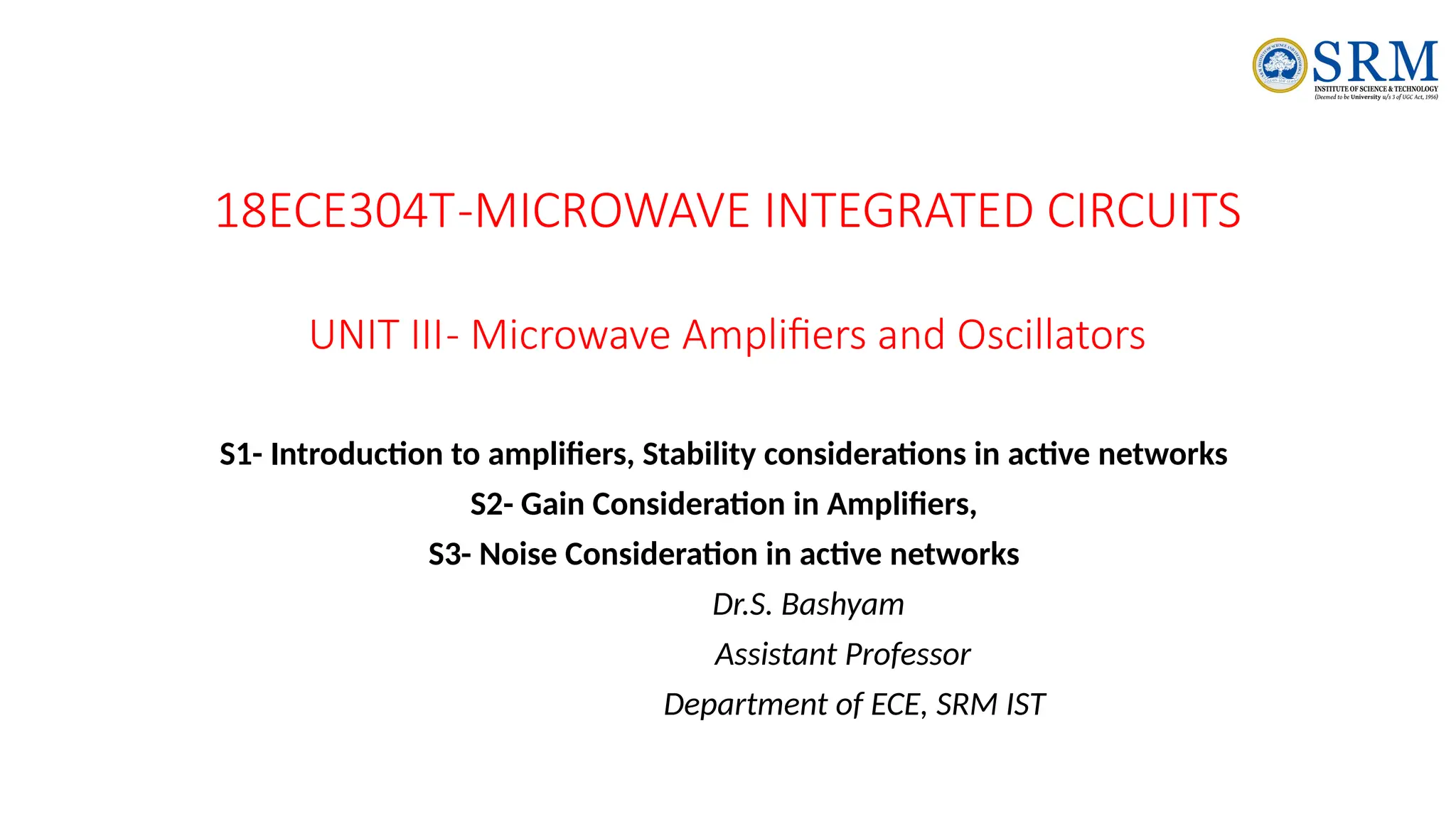 SRM
INSTITUTE OF SCIENCE & TECHNOLOGY
(Deemed to be University u/s 3 of UGC Act, 1956)

18ECE304T-MICROWAVE INTEGRATED CIRCUITS

UNIT III- Microwave Amplifiers and Oscillators

S1- Introduction to amplifiers, Stability considerations in active networks
S2- Gain Consideration in Amplifiers,
S3- Noise Consideration in active networks

Dr.S. Bashyam
Assistant Professor
Department of ECE, SRM IST